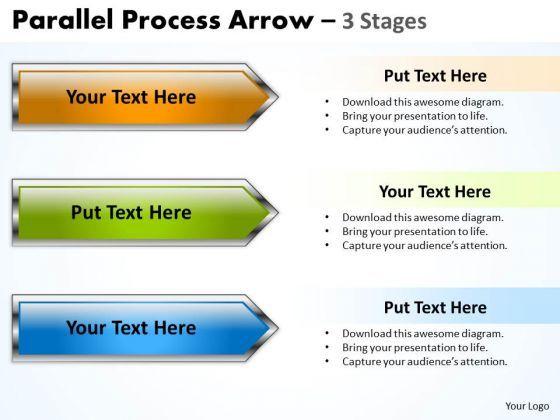 Parallel Process Arrow – 3 Stages

Your Text Here

Put Text Here

• Download this awesome diagram.
• Bring your presentation to life.
• Capture your audience's attention.

Put Text Here

Your Text Here

• Download this awesome diagram.
• Bring your presentation to life.
• Capture your audience's attention.

Your Text Here

Put Text Here

• Download this awesome diagram.
• Bring your presentation to life.
• Capture your audience's attention.

Your Logo